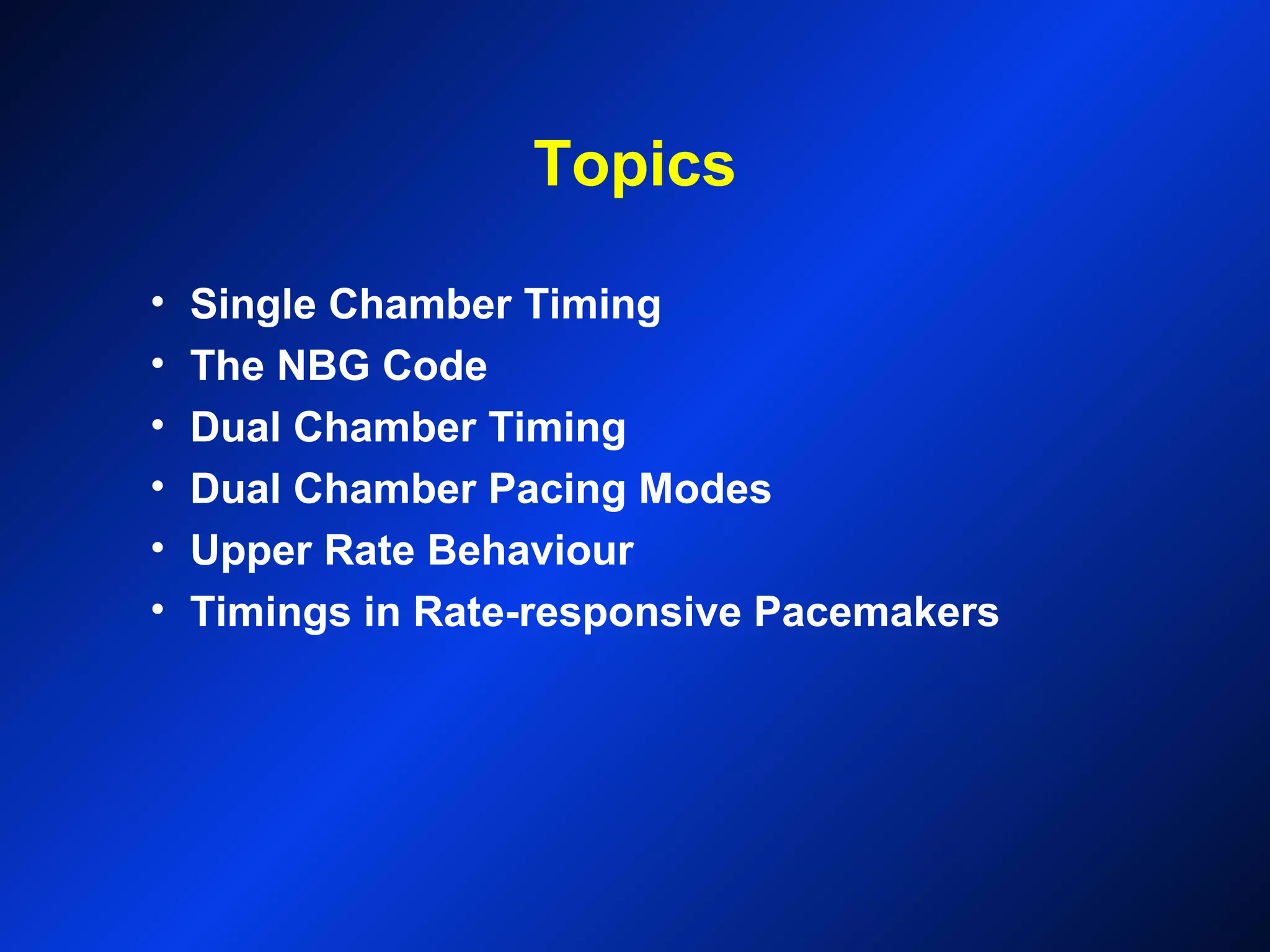 Topics

• Single Chamber Timing
• The NBG Code
• Dual Chamber Timing
• Dual Chamber Pacing Modes
• Upper Rate Behaviour
• Timings in Rate-responsive Pacemakers